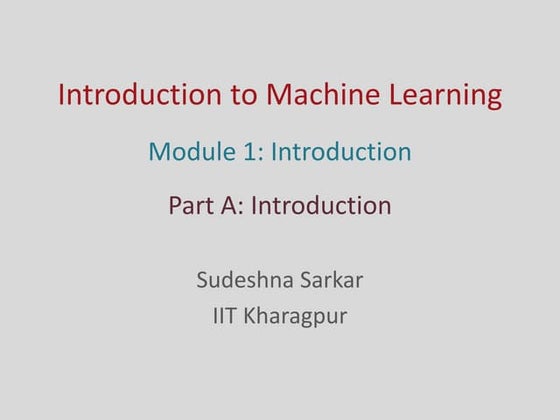 Introduction to Machine Learning

Module 1: Introduction

Part A: Introduction

Sudeshna Sarkar
IIT Kharagpur